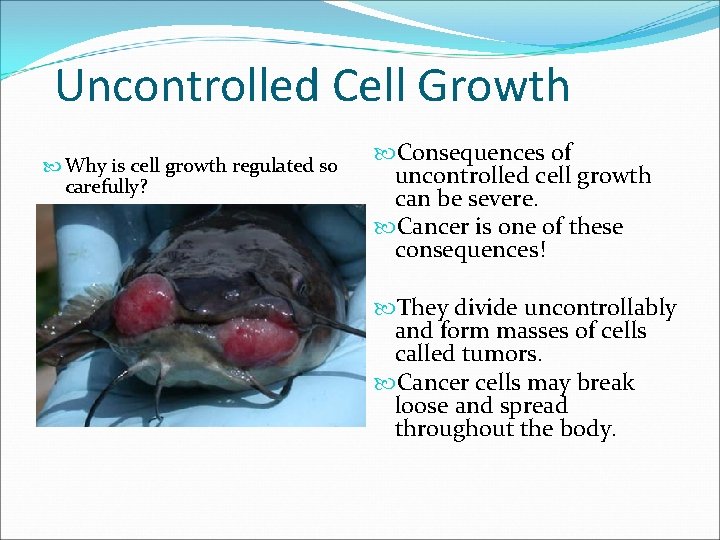 Uncontrolled Cell Growth

Why is cell growth regulated so carefully?

Consequences of uncontrolled cell growth can be severe.

Cancer is one of these consequences!

They divide uncontrollably and form masses of cells called tumors.

Cancer cells may break loose and spread throughout the body.